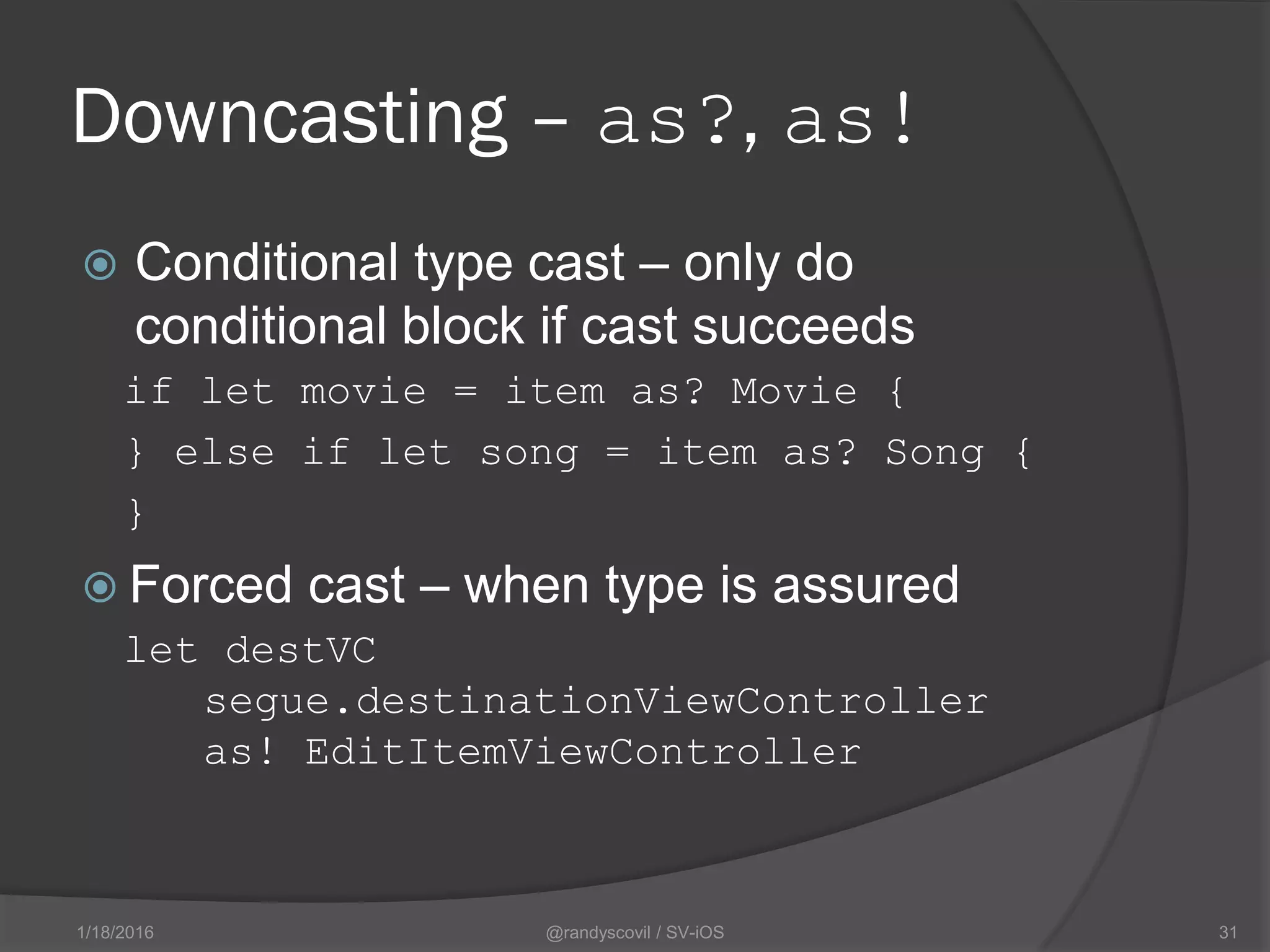 Downcasting – as?, as!

Conditional type cast – only do conditional block if cast succeeds

if let movie = item as? Movie {
} else if let song = item as? Song {
}

Forced cast – when type is assured

let destVC
    segue.destinationViewController
    as! EditItemViewController

1/18/2016

@randyscovil / SV-iOS

31